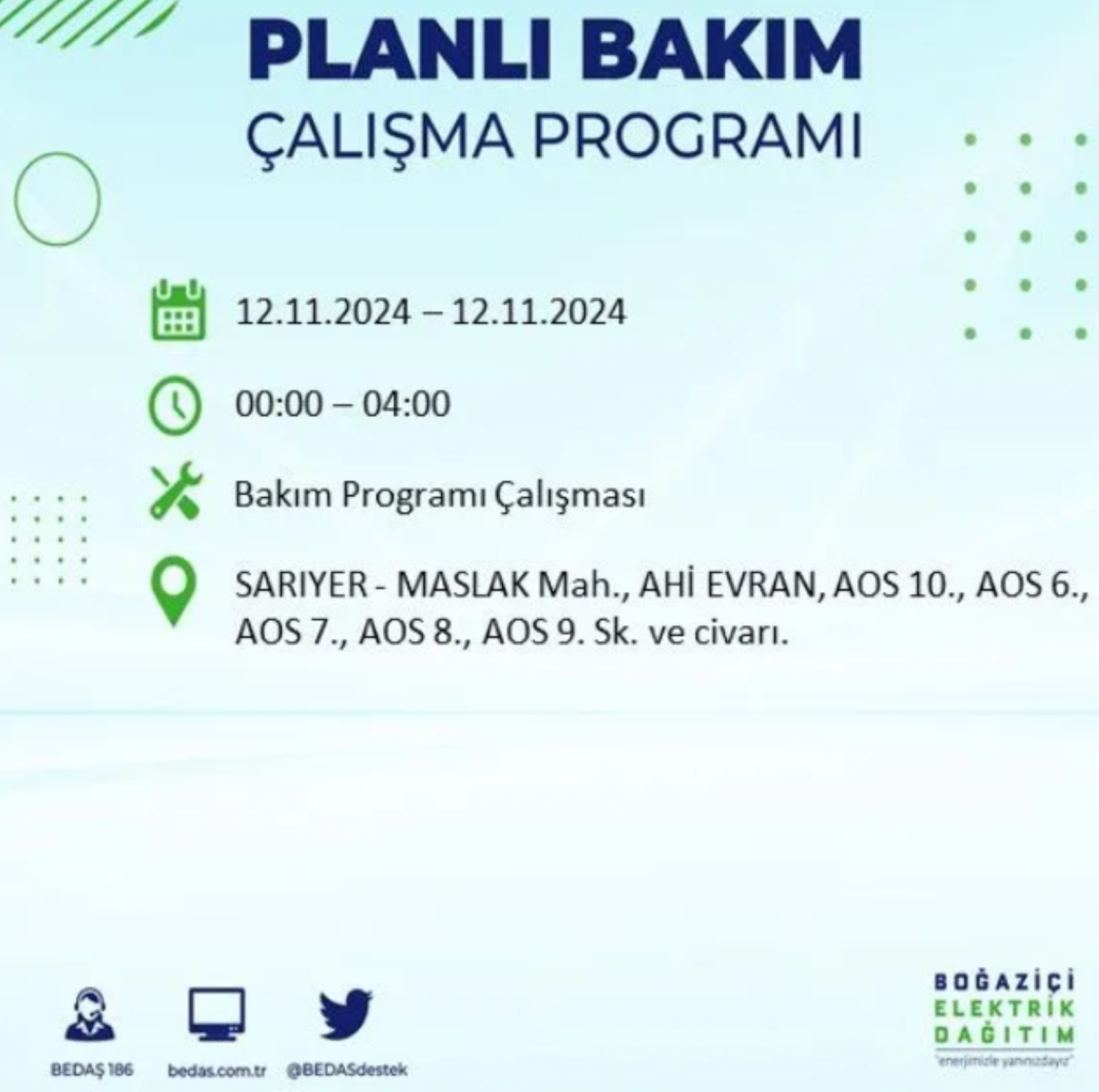 PLANLI BAKIM
ÇALIŞMA PROGRAMI

12.11.2024 – 12.11.2024

00:00 – 04:00

Bakım Programı Çalışması

SARIYER - MASLAK Mah., AHİ EVRAN, AOS 10., AOS 6., AOS 7., AOS 8., AOS 9. Sk. ve civarı.

BEDAŞ 186
bedas.com.tr
@BEDASdestek

BOĞAZİÇİ
ELEKTRİK
DAĞITIM
"enerjimizle yanınızdayız"